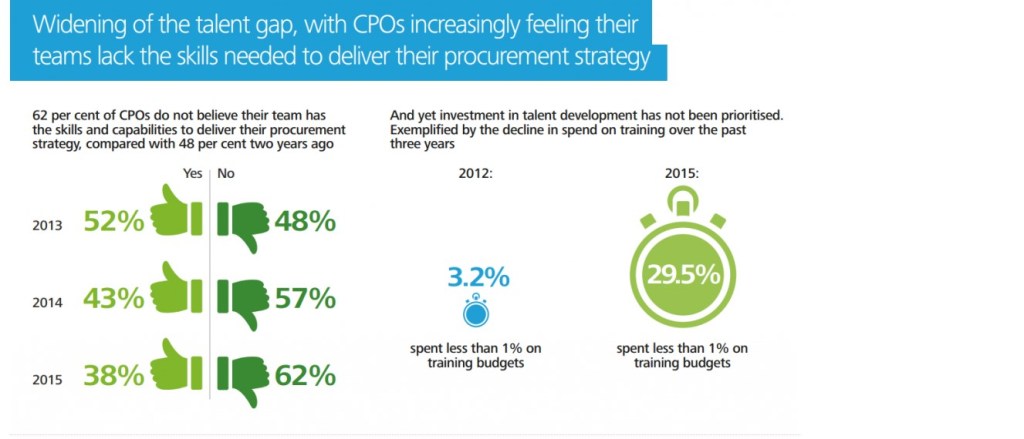 Widening of the talent gap, with CPOs increasingly feeling their teams lack the skills needed to deliver their procurement strategy

62 per cent of CPOs do not believe their team has the skills and capabilities to deliver their procurement strategy, compared with 48 per cent two years ago

Yes | No

2013 52% 48%

2014 43% 57%

2015 38% 62%

And yet investment in talent development has not been prioritised. Exemplified by the decline in spend on training over the past three years

2012:

3.2%

spent less than 1% on training budgets

2015:

29.5%

spent less than 1% on training budgets